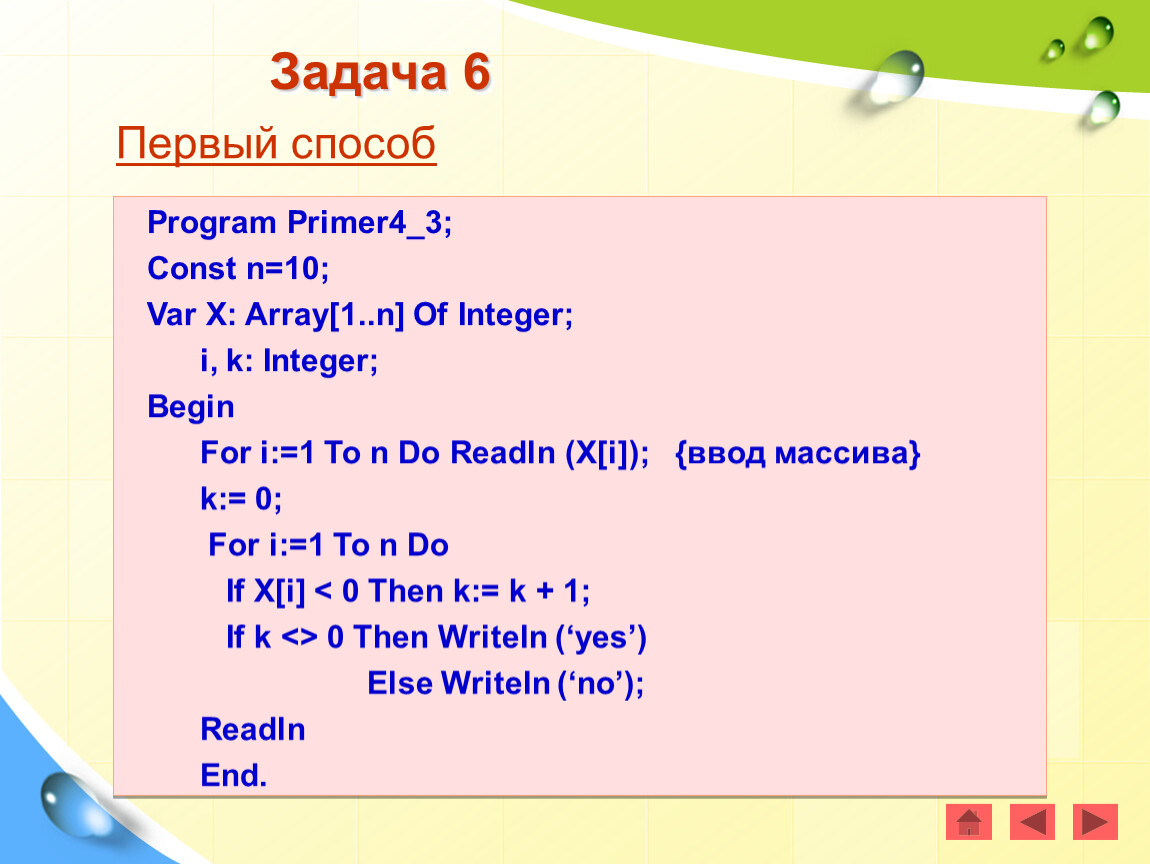 Задача 6

Первый способ

Program Primer4_3;
Const n=10;
Var X: Array[1..n] Of Integer;
i, k: Integer;
Begin
For i:=1 To n Do Readln (X[i]); {ввод массива}
k:= 0;
For i:=1 To n Do
If X[i] < 0 Then k:= k + 1;
If k <> 0 Then Writeln (‘yes’)
Else Writeln (‘no’);
Readln
End.